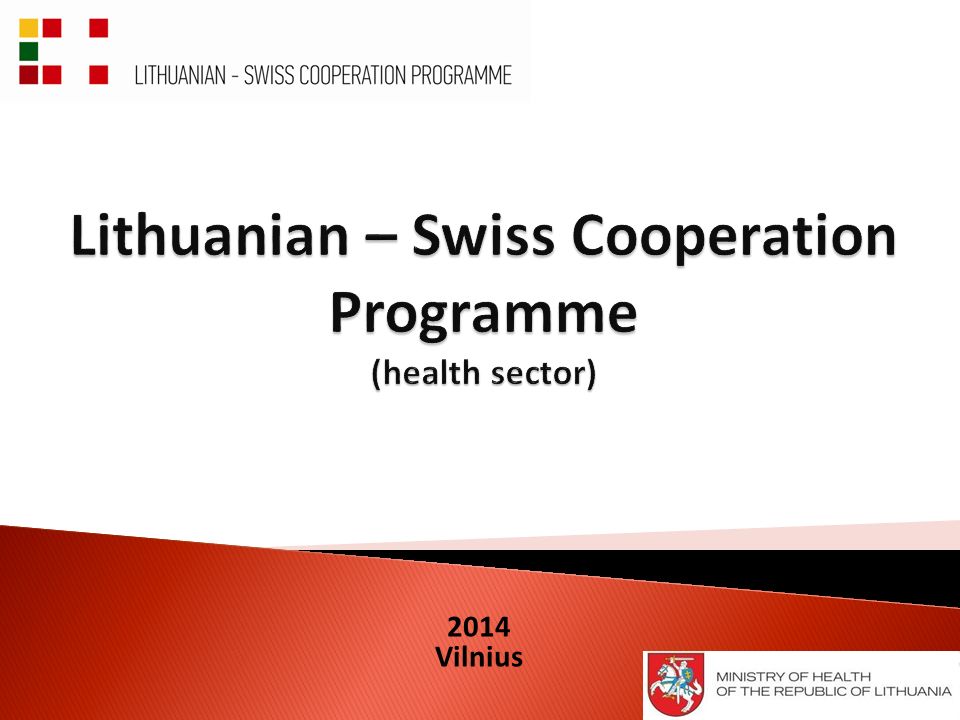 LITHUANIAN - SWISS COOPERATION PROGRAMME

Lithuanian – Swiss Cooperation Programme
(health sector)

2014
Vilnius

MINISTRY OF HEALTH
OF THE REPUBLIC OF LITHUANIA